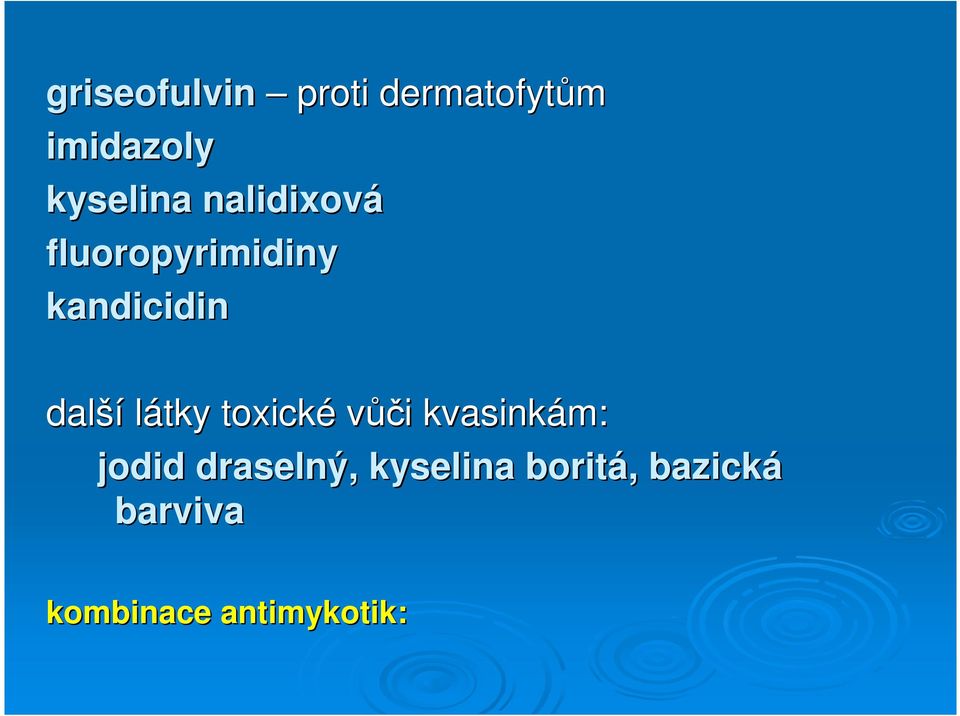 griseofulvin – proti dermatofytům
imidazoly
kyselina nalidixová
fluoropyrimidiny
kandicidin

další látky toxické vůči kvasinkám:
jodid draselný, kyselina boritá, bazická barviva

kombinace antimykotik: